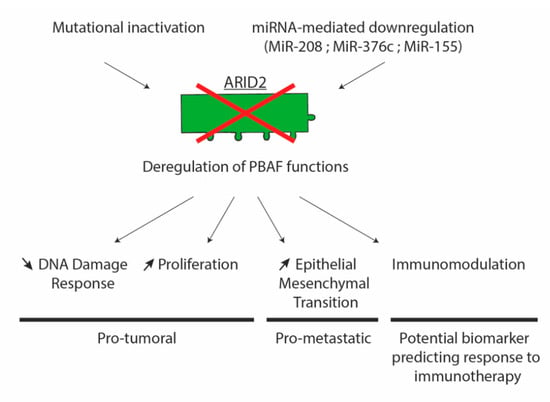 Mutational inactivation

miRNA-mediated downregulation (MiR-208 ; MiR-376c ; MiR-155)

ARID2

Deregulation of PBAF functions

↘ DNA Damage Response

↗ Proliferation

↗ Epithelial Mesenchymal Transition

Immunomodulation

Pro-tumoral

Pro-metastatic

Potential biomarker predicting response to immunotherapy